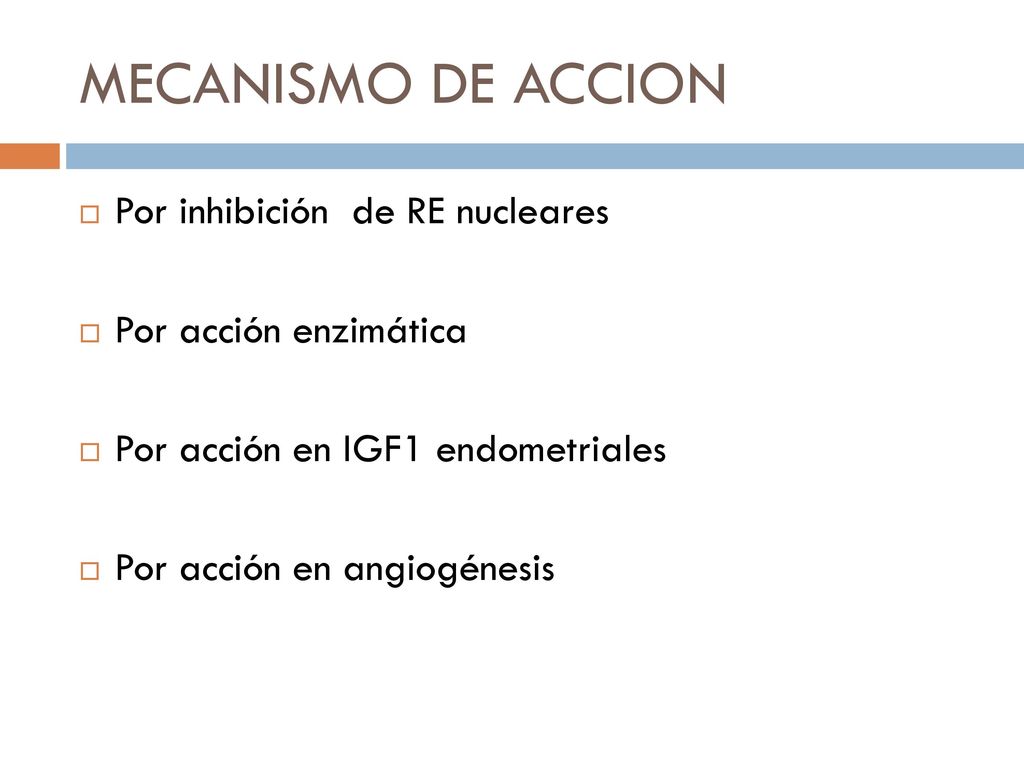 MECANISMO DE ACCION

Por inhibición  de RE nucleares

Por acción enzimática

Por acción en IGF1 endometriales

Por acción en angiogénesis